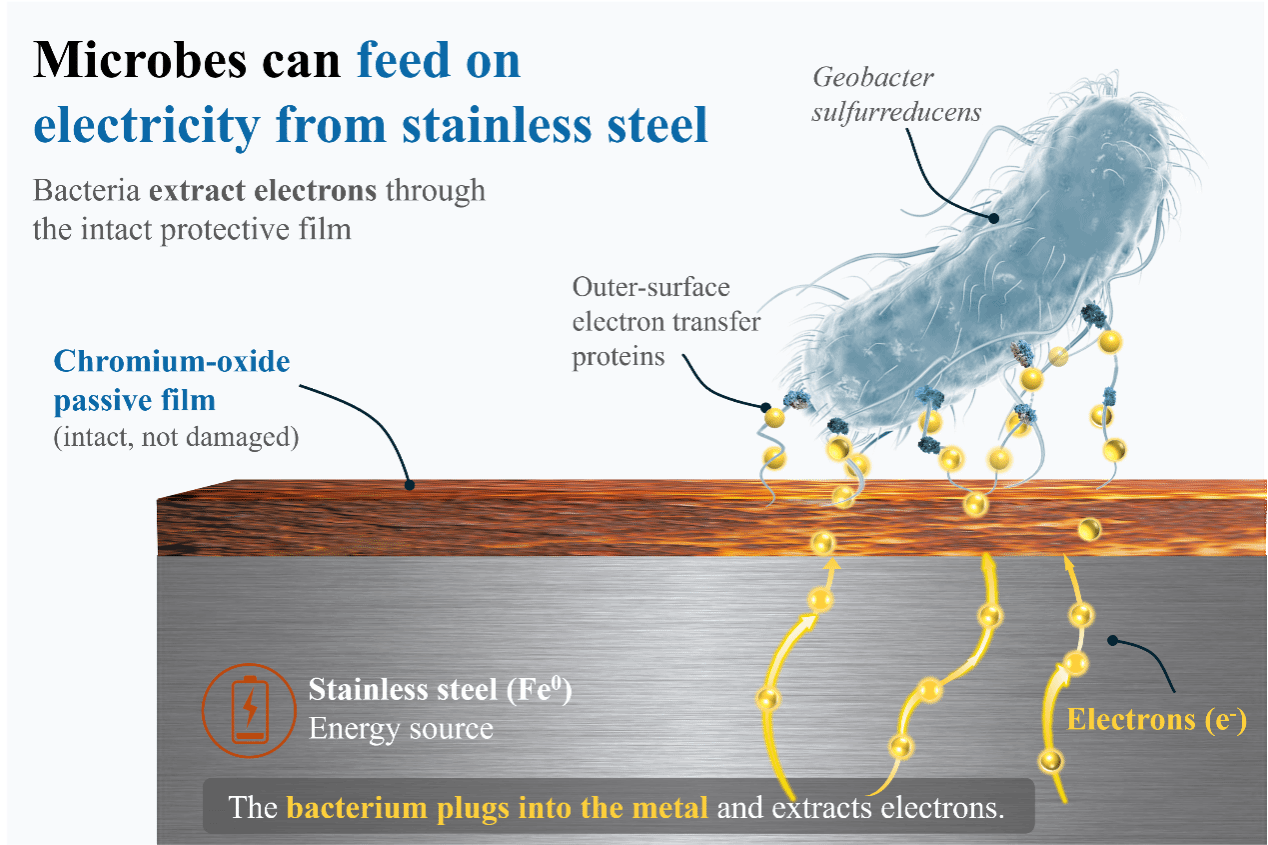 Microbes can feed on electricity from stainless steel

Bacteria extract electrons through the intact protective film

Geobacter sulfurreducens

Outer-surface electron transfer proteins

Chromium-oxide passive film
(intact, not damaged)

Stainless steel ($Fe^0$)
Energy source

Electrons ($e^-$)

The bacterium plugs into the metal and extracts electrons.